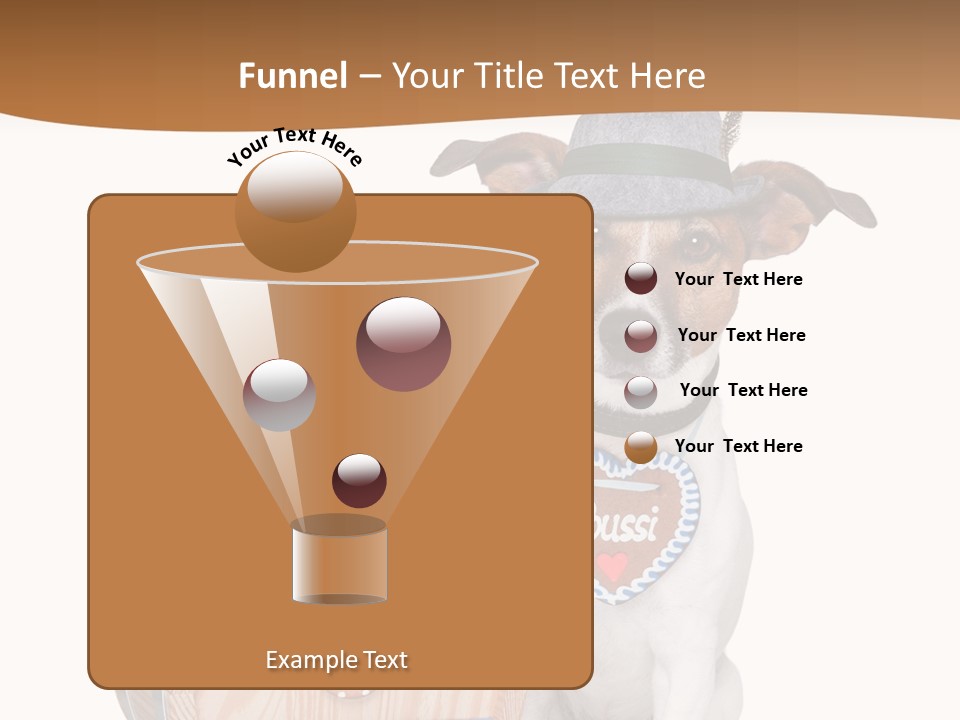 Funnel – Your Title Text Here

Your Text Here

Your Text Here

Your Text Here

Your Text Here

Your Text Here

bussi

Example Text